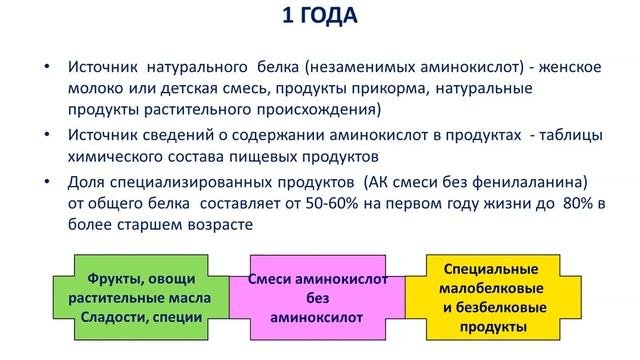 1 ГОДА

• Источник натурального белка (незаменимых аминокислот) - женское молоко или детская смесь, продукты прикорма, натуральные продукты растительного происхождения)
• Источник сведений о содержании аминокислот в продуктах - таблицы химического состава пищевых продуктов
• Доля специализированных продуктов (АК смеси без фенилаланина) от общего белка составляет от 50-60% на первом году жизни до 80% в более старшем возрасте

Фрукты, овощи растительные масла Сладости, специи

Смеси аминокислот без аминоксилот

Специальные малобелковые и безбелковые продукты